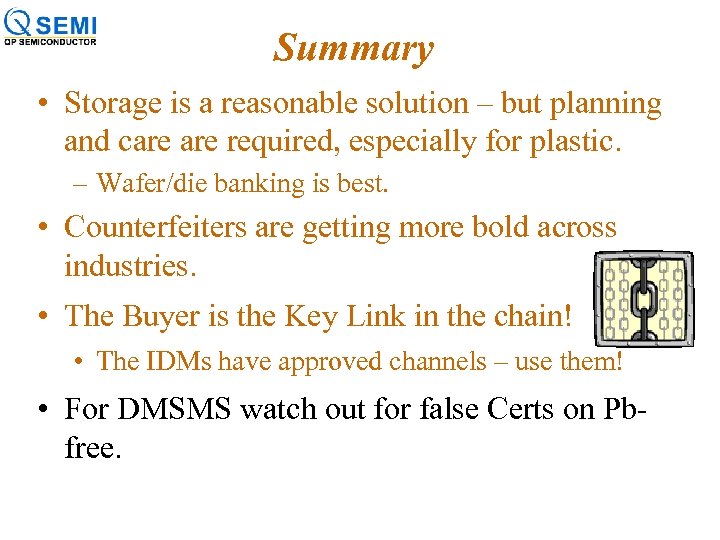 QSEMI
QP SEMICONDUCTOR

Summary

• Storage is a reasonable solution – but planning and care are required, especially for plastic.
– Wafer/die banking is best.

• Counterfeiters are getting more bold across industries.

• The Buyer is the Key Link in the chain!
• The IDMs have approved channels – use them!

• For DMSMS watch out for false Certs on Pb-free.